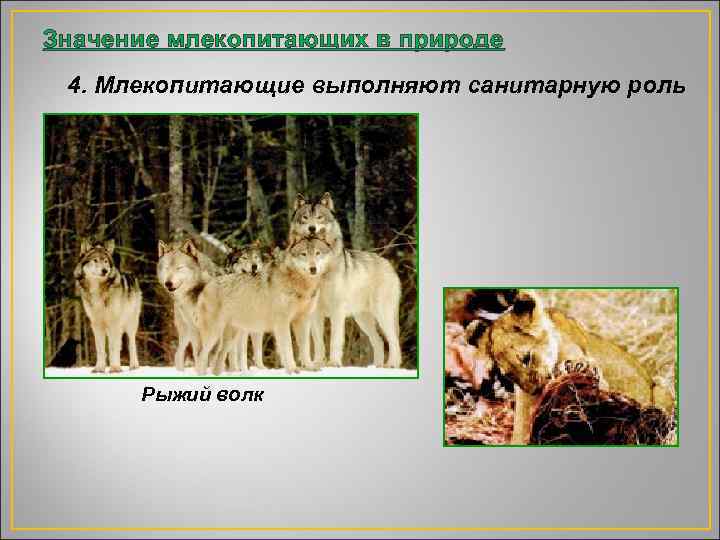 Значение млекопитающих в природе

4. Млекопитающие выполняют санитарную роль

Рыжий волк